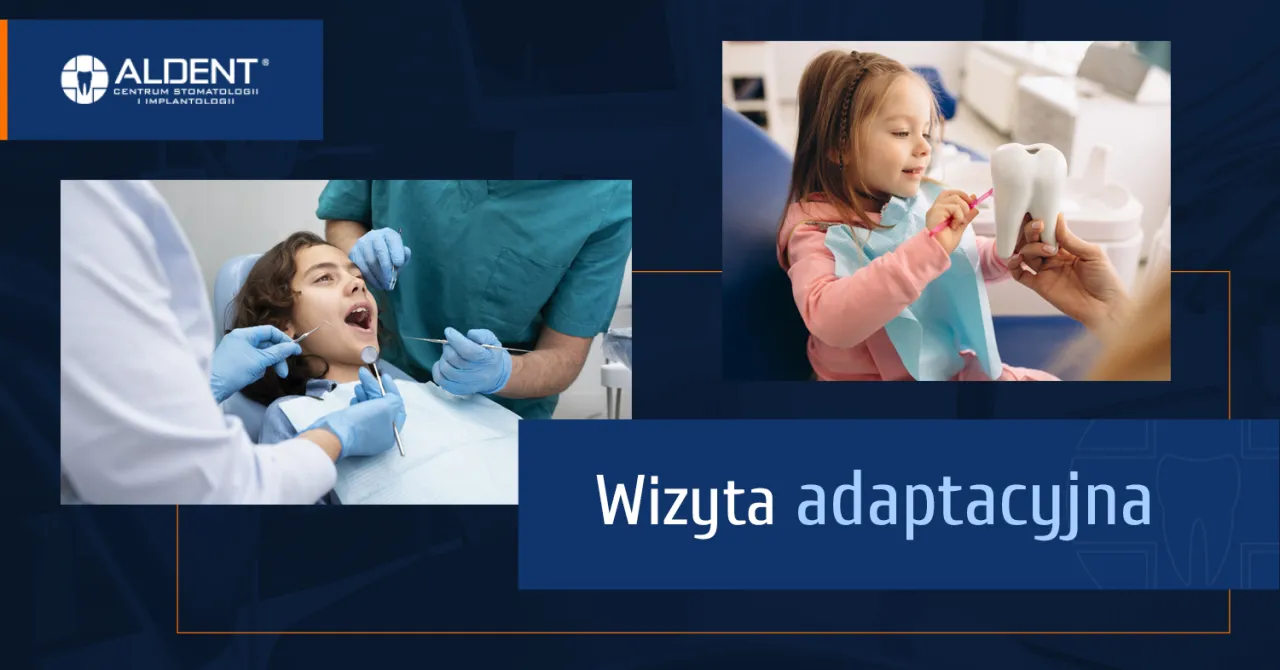 ALDENT®
CENTRUM STOMATOLOGII
I IMPLANTOLOGII

Wizyta adaptacyjna